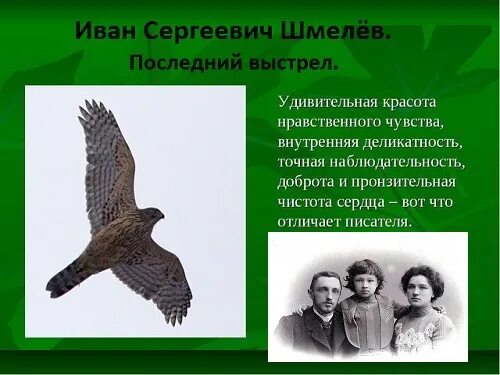 Иван Сергеевич Шмелёв.
Последний выстрел.

Удивительная красота нравственного чувства, внутренняя деликатность, точная наблюдательность, доброта и пронзительная чистота сердца – вот что отличает писателя.